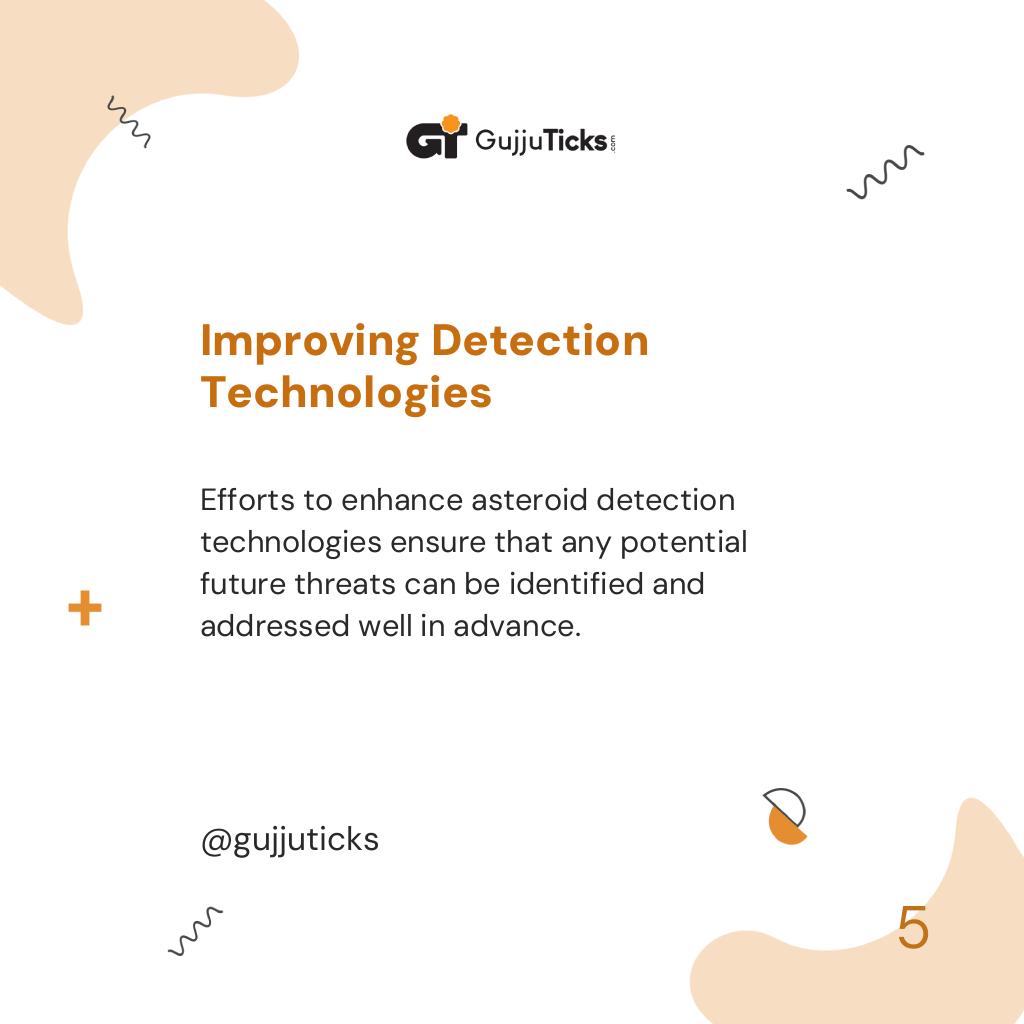 GT GujjuTicks.com

Improving Detection Technologies

Efforts to enhance asteroid detection technologies ensure that any potential future threats can be identified and addressed well in advance.

@gujjuticks

5